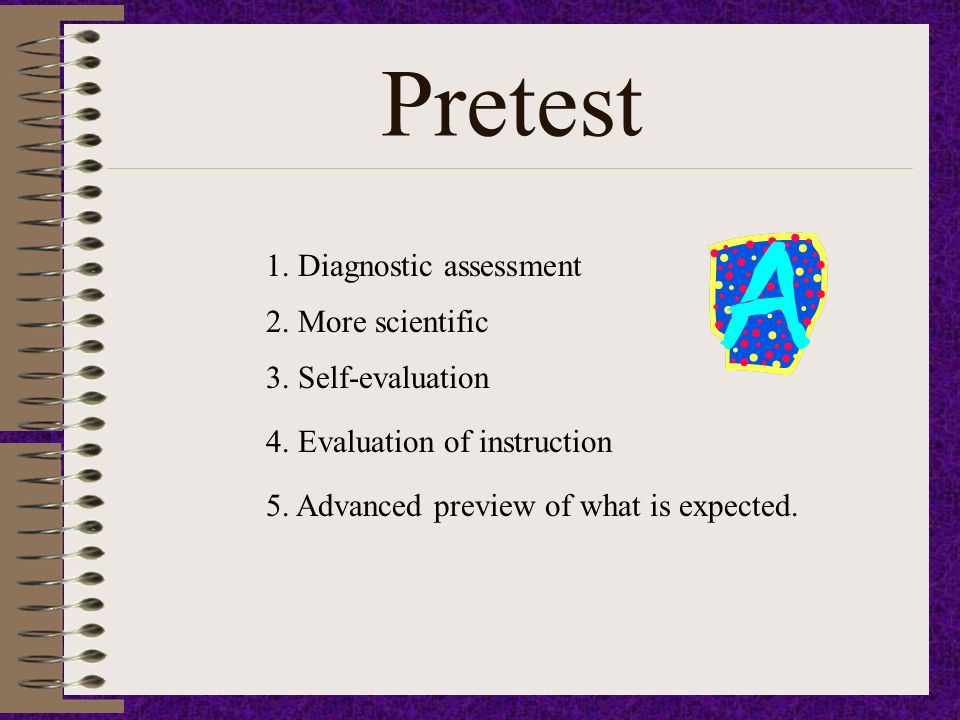 Pretest

1. Diagnostic assessment
2. More scientific
3. Self-evaluation
4. Evaluation of instruction
5. Advanced preview of what is expected.

A